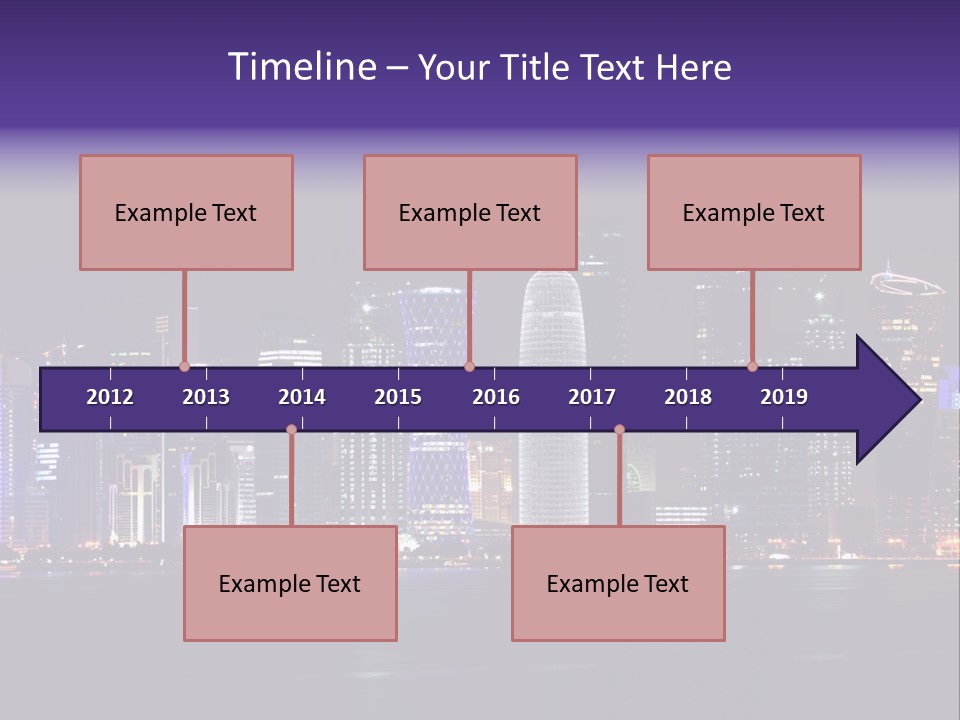 Timeline – Your Title Text Here

Example Text

Example Text

Example Text

2012 2013 2014 2015 2016 2017 2018 2019

Example Text

Example Text